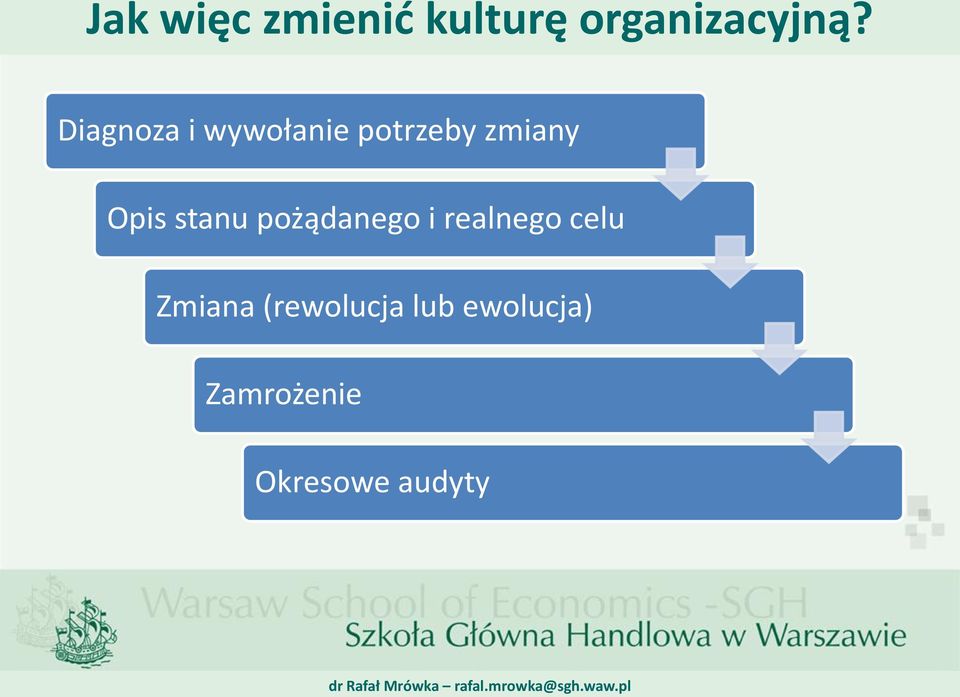 Jak więc zmienić kulturę organizacyjną?

Diagnoza i wywołanie potrzeby zmiany

Opis stanu pożądanego i realnego celu

Zmiana (rewolucja lub ewolucja)

Zamrożenie

Okresowe audyty

Warsaw School of Economics -SGH
Szkoła Główna Handlowa w Warszawie

dr Rafał Mrówka – rafal.mrowka@sgh.waw.pl